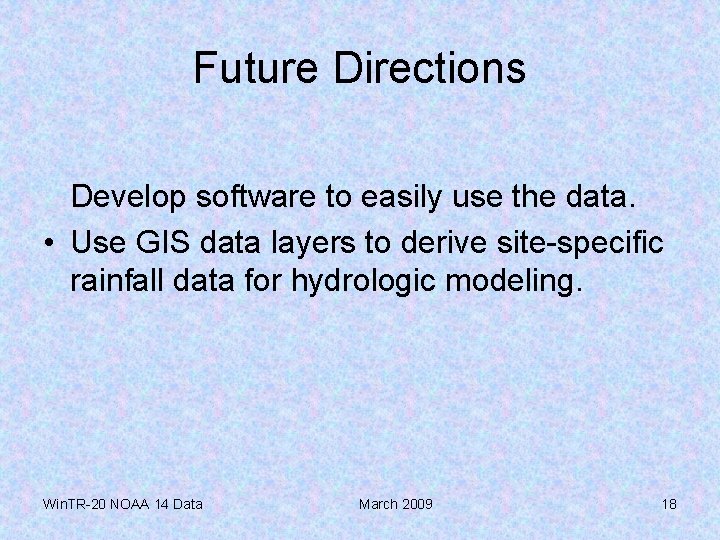 Future Directions

Develop software to easily use the data.

• Use GIS data layers to derive site-specific rainfall data for hydrologic modeling.

WinTR-20 NOAA 14 Data

March 2009

18